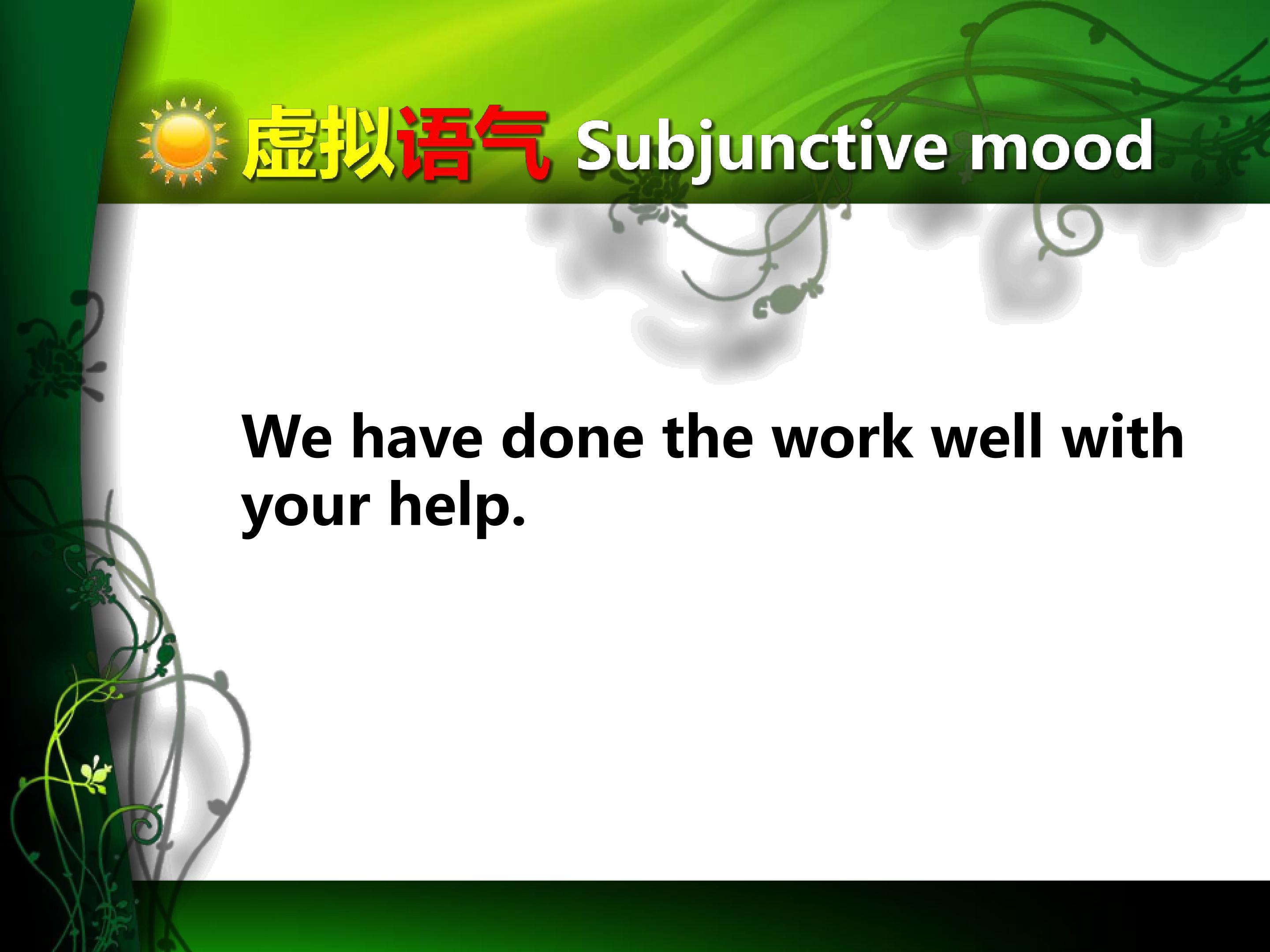 虚拟语气 Subjunctive mood

We have done the work well with your help.